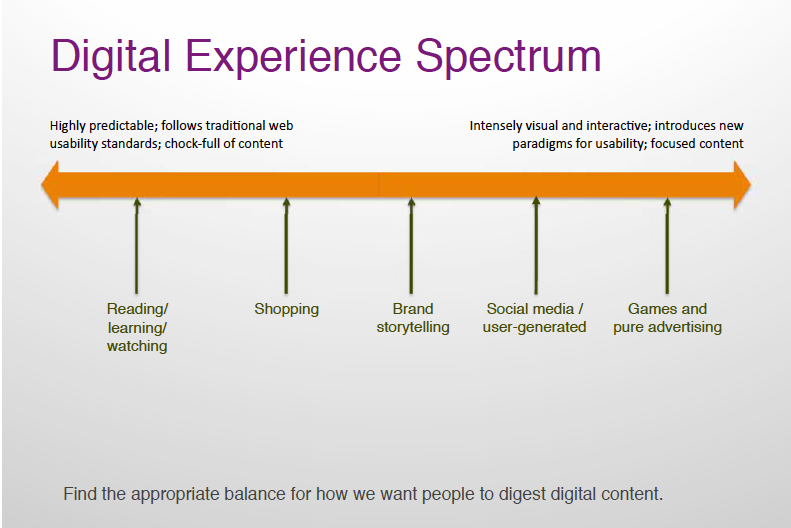 Digital Experience Spectrum

Highly predictable; follows traditional web usability standards; chock-full of content

Intensely visual and interactive; introduces new paradigms for usability; focused content

Reading/ learning/ watching

Shopping

Brand storytelling

Social media / user-generated

Games and pure advertising

Find the appropriate balance for how we want people to digest digital content.